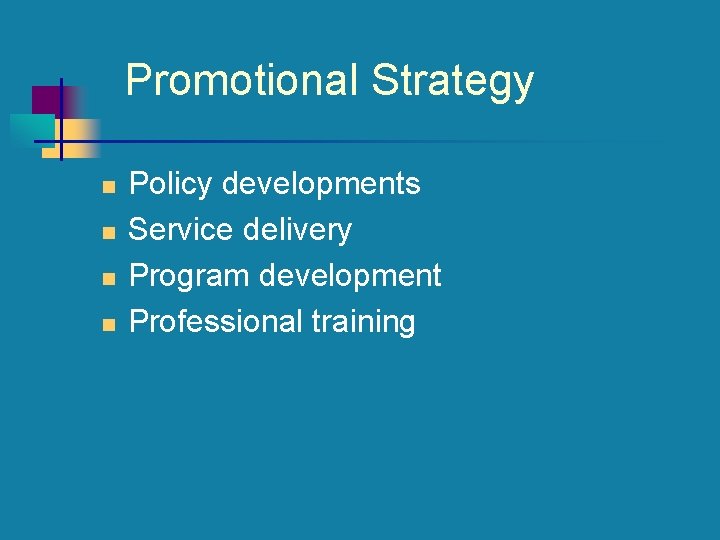 Promotional Strategy

- Policy developments
- Service delivery
- Program development
- Professional training